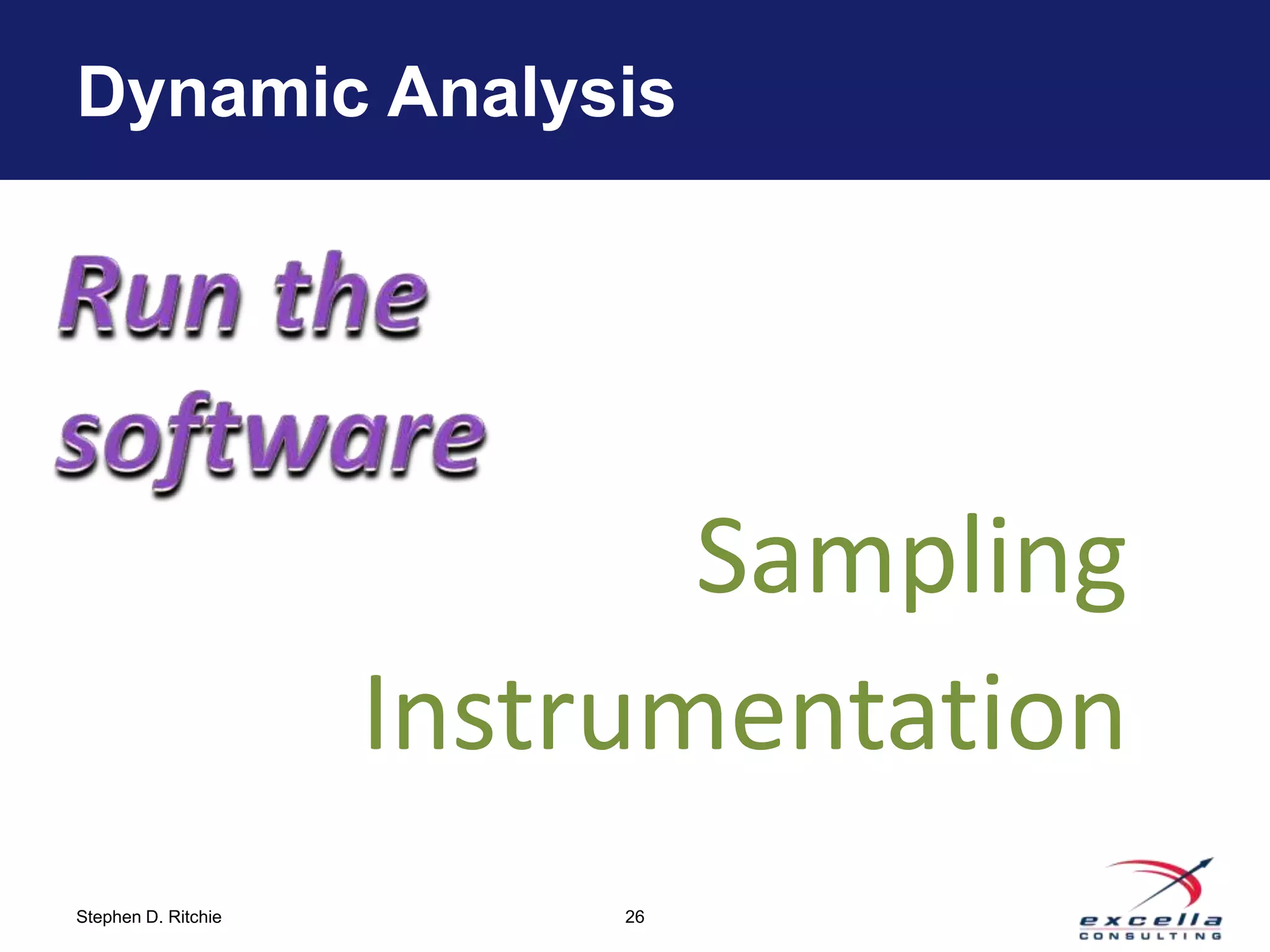 Dynamic Analysis

Run the software

Sampling

Instrumentation

Stephen D. Ritchie

26

excella
CONSULTING